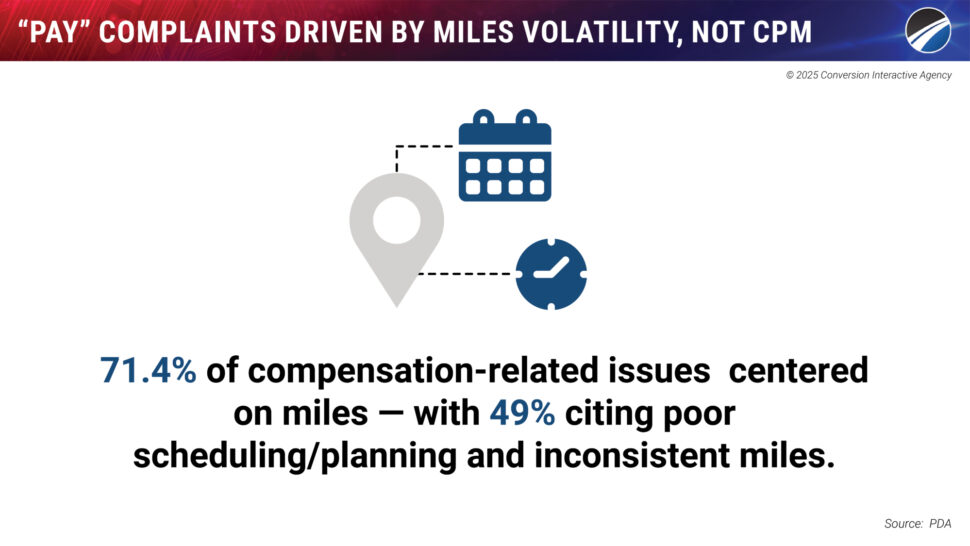 “PAY” COMPLAINTS DRIVEN BY MILES VOLATILITY, NOT CPM

© 2025 Conversion Interactive Agency

71.4% of compensation-related issues centered on miles — with 49% citing poor scheduling/planning and inconsistent miles.

Source: PDA